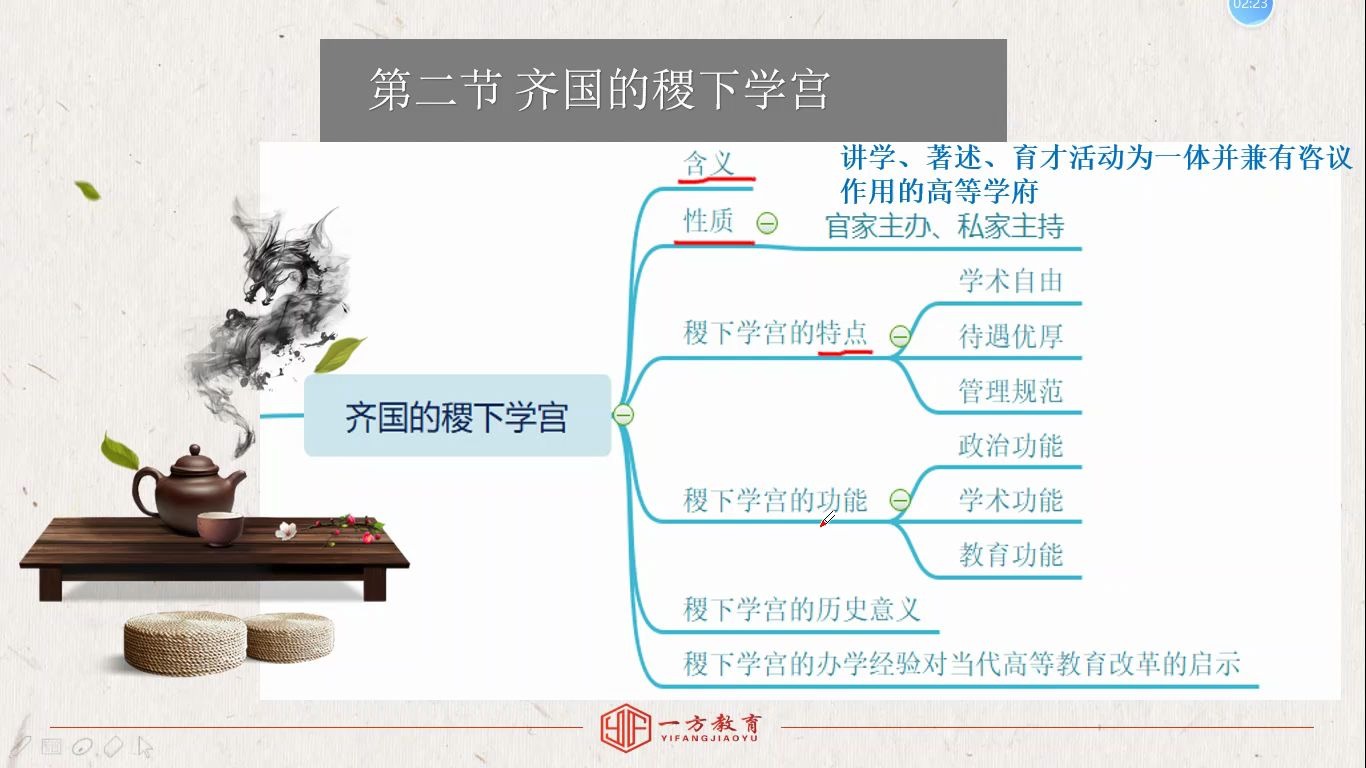 02:23

第二节 齐国的稷下学宫

齐国的稷下学宫

含义

讲学、著述、育才活动为一体并兼有咨议作用的高等学府

性质

官家主办、私家主持

稷下学宫的特点

学术自由

待遇优厚

管理规范

稷下学宫的功能

政治功能

学术功能

教育功能

稷下学宫的历史意义

稷下学宫的办学经验对当代高等教育改革的启示

一方教育
YIFANGJIAOYU